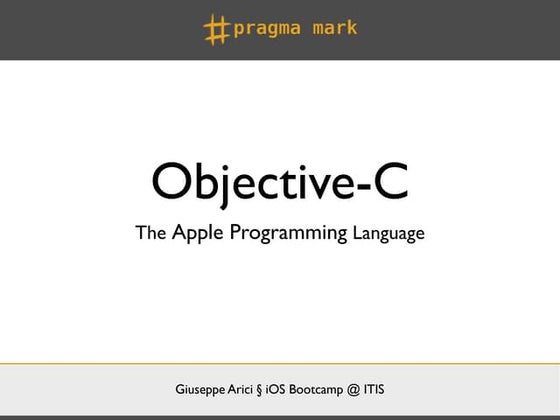 #pragma mark

Objective-C

The Apple Programming Language

Giuseppe Arici § iOS Bootcamp @ ITIS